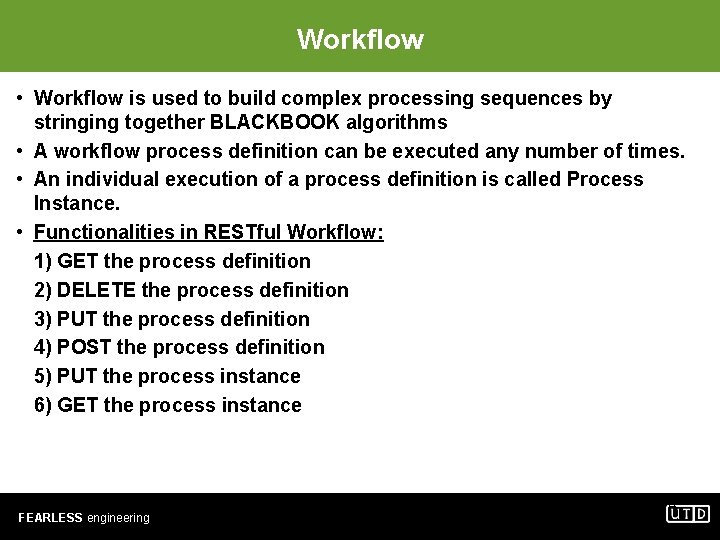 Workflow

• Workflow is used to build complex processing sequences by stringing together BLACKBOOK algorithms
• A workflow process definition can be executed any number of times.
• An individual execution of a process definition is called Process Instance.
• Functionalities in RESTful Workflow:
1) GET the process definition
2) DELETE the process definition
3) PUT the process definition
4) POST the process definition
5) PUT the process instance
6) GET the process instance

FEARLESS engineering

UTD